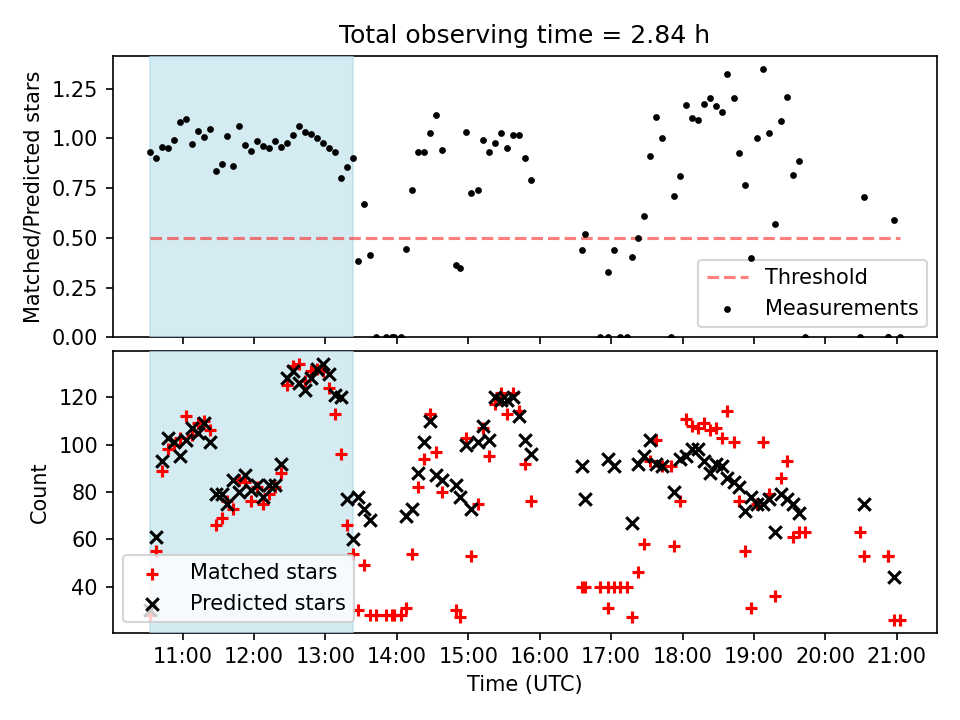 Total observing time = 2.84 h

Matched/Predicted stars

1.25
1.00
0.75
0.50
0.25
0.00

Threshold
Measurements

Count

120
100
80
60
40

Matched stars
Predicted stars

11:00
12:00
13:00
14:00
15:00
16:00
17:00
18:00
19:00
20:00
21:00

Time (UTC)